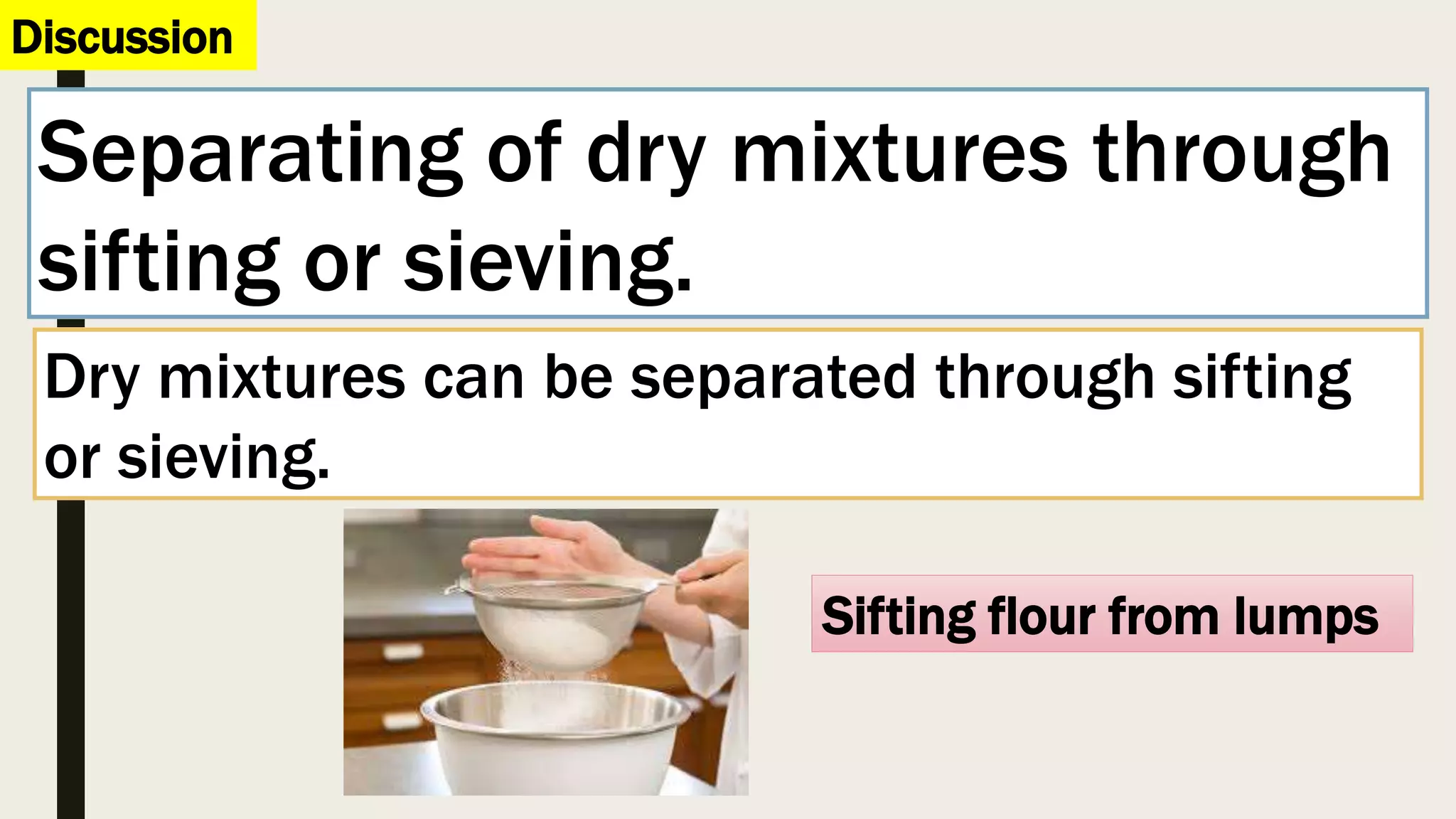 Discussion

Separating of dry mixtures through sifting or sieving.

Dry mixtures can be separated through sifting or sieving.

Sifting flour from lumps